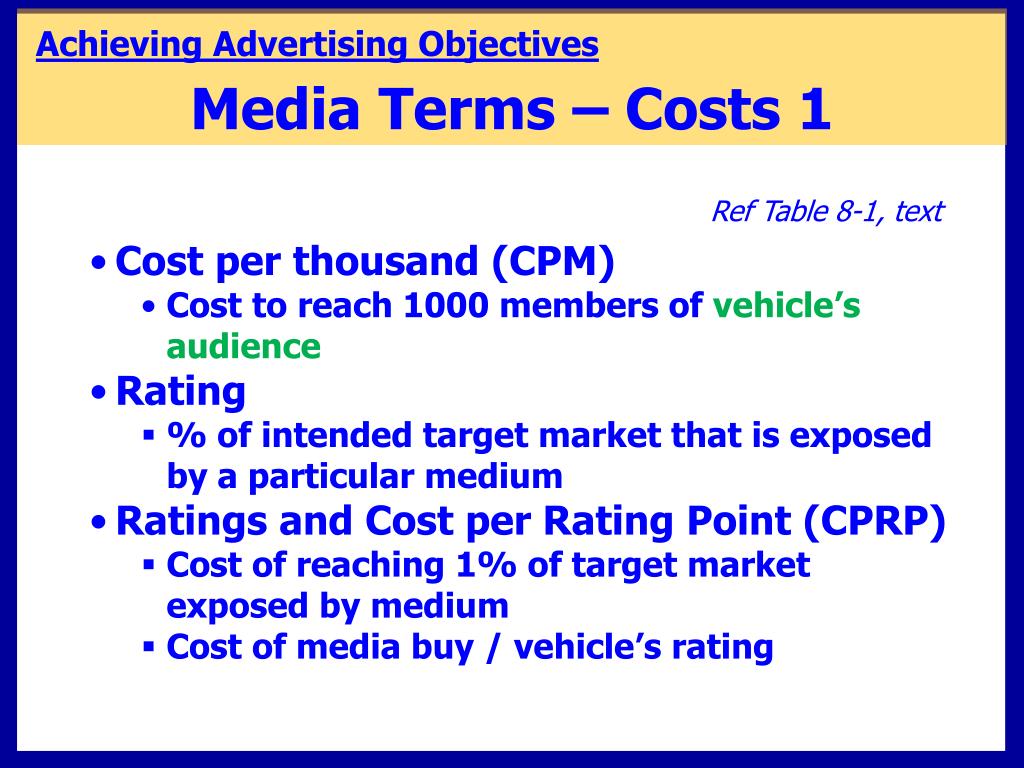 Achieving Advertising Objectives

Media Terms – Costs 1

Ref Table 8-1, text

• Cost per thousand (CPM)
  • Cost to reach 1000 members of vehicle's audience
• Rating
  ▪ % of intended target market that is exposed by a particular medium
• Ratings and Cost per Rating Point (CPRP)
  ▪ Cost of reaching 1% of target market exposed by medium
  ▪ Cost of media buy / vehicle's rating